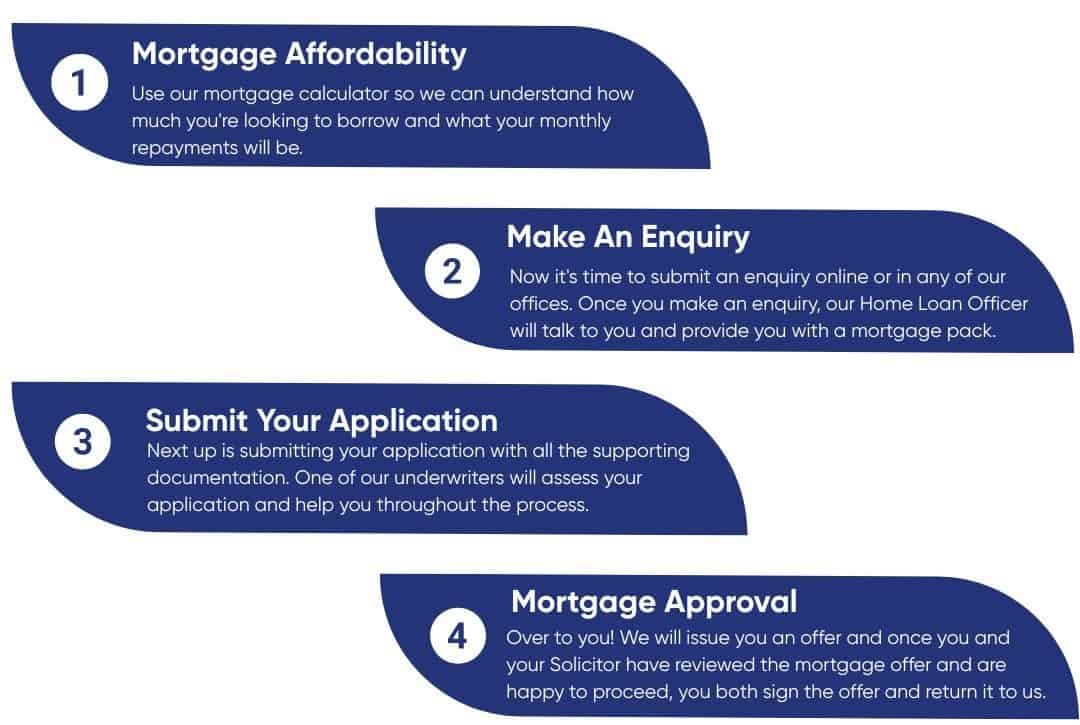 1

Mortgage Affordability

Use our mortgage calculator so we can understand how much you're looking to borrow and what your monthly repayments will be.

2

Make An Enquiry

Now it's time to submit an enquiry online or in any of our offices. Once you make an enquiry, our Home Loan Officer will talk to you and provide you with a mortgage pack.

3

Submit Your Application

Next up is submitting your application with all the supporting documentation. One of our underwriters will assess your application and help you throughout the process.

4

Mortgage Approval

Over to you! We will issue you an offer and once you and your Solicitor have reviewed the mortgage offer and are happy to proceed, you both sign the offer and return it to us.